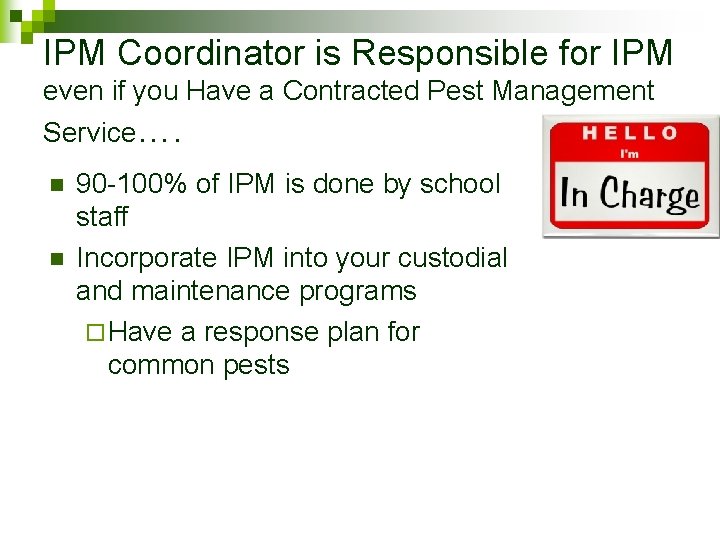 IPM Coordinator is Responsible for IPM
even if you Have a Contracted Pest Management Service….

HELLO
I'm
In Charge

- 90-100% of IPM is done by school staff
- Incorporate IPM into your custodial and maintenance programs
  - Have a response plan for common pests